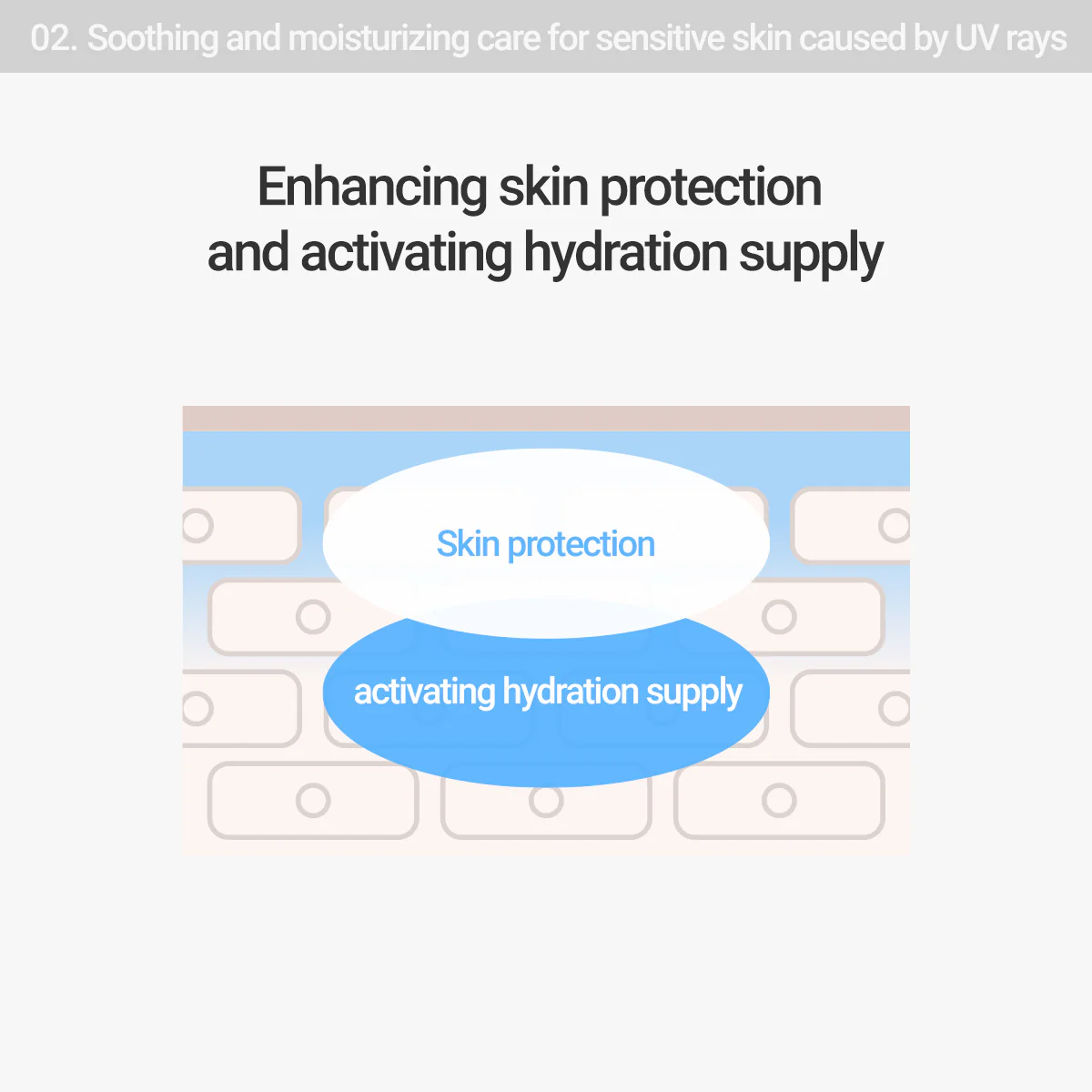 02. Soothing and moisturizing care for sensitive skin caused by UV rays

Enhancing skin protection and activating hydration supply

Skin protection

activating hydration supply